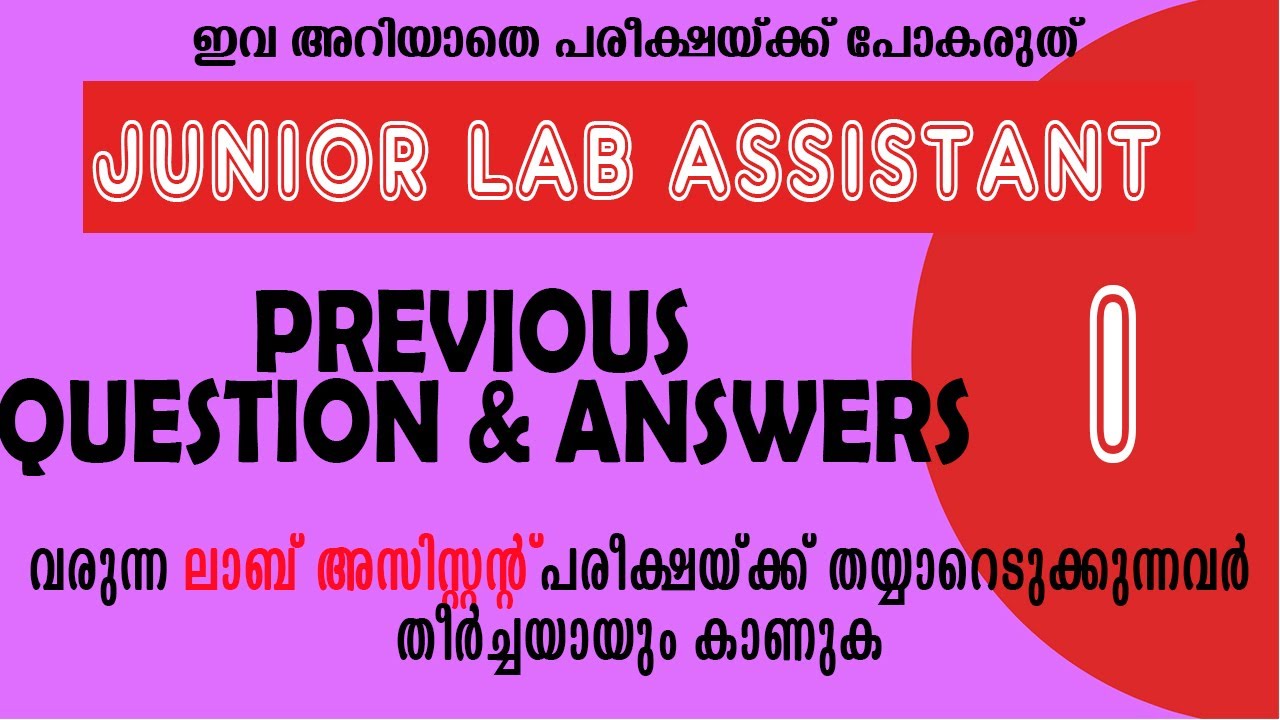 ഇവ അറിയാതെ പരീക്ഷയ്ക്ക് പോകരുത്

JUNIOR LAB ASSISTANT

PREVIOUS QUESTION & ANSWERS

1

വരുന്ന ലാബ് അസിസ്റ്റന്റ് പരീക്ഷയ്ക്ക് തയ്യാറെടുക്കുന്നവർ തീർച്ചയായും കാണുക